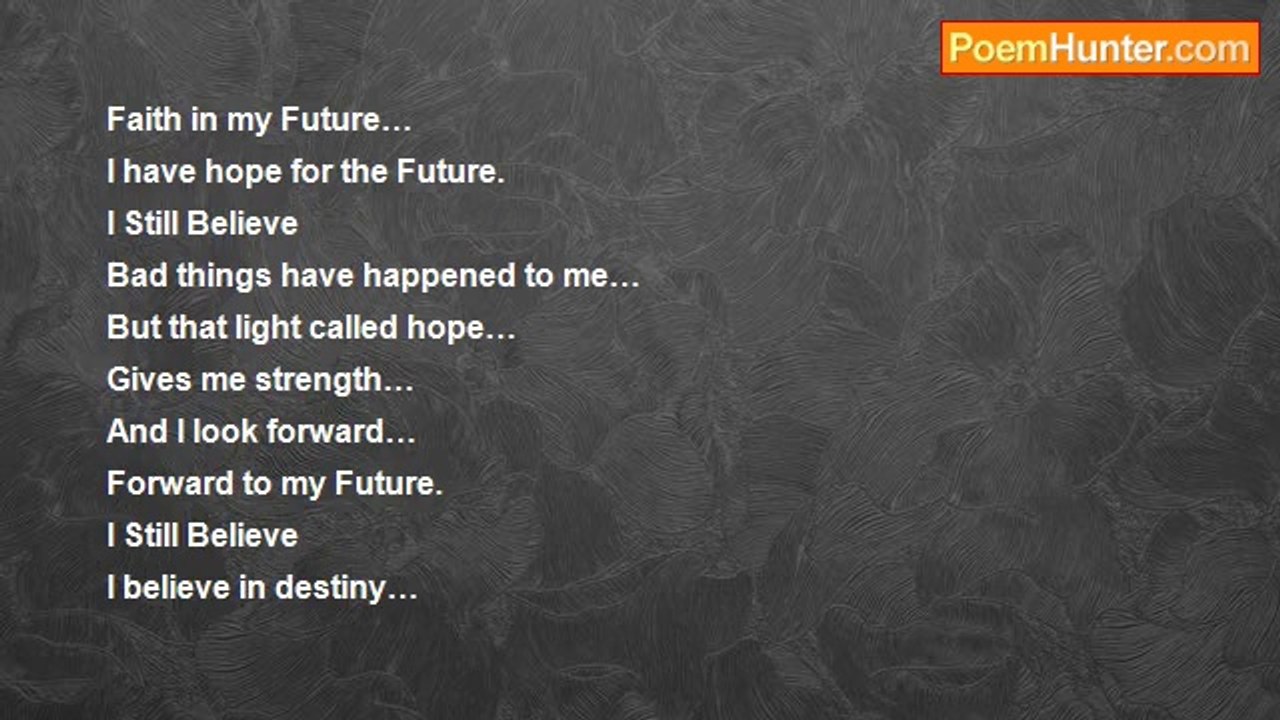 PoemHunter.com

Faith in my Future…
I have hope for the Future.
I Still Believe
Bad things have happened to me…
But that light called hope…
Gives me strength…
And I look forward…
Forward to my Future.
I Still Believe
I believe in destiny…